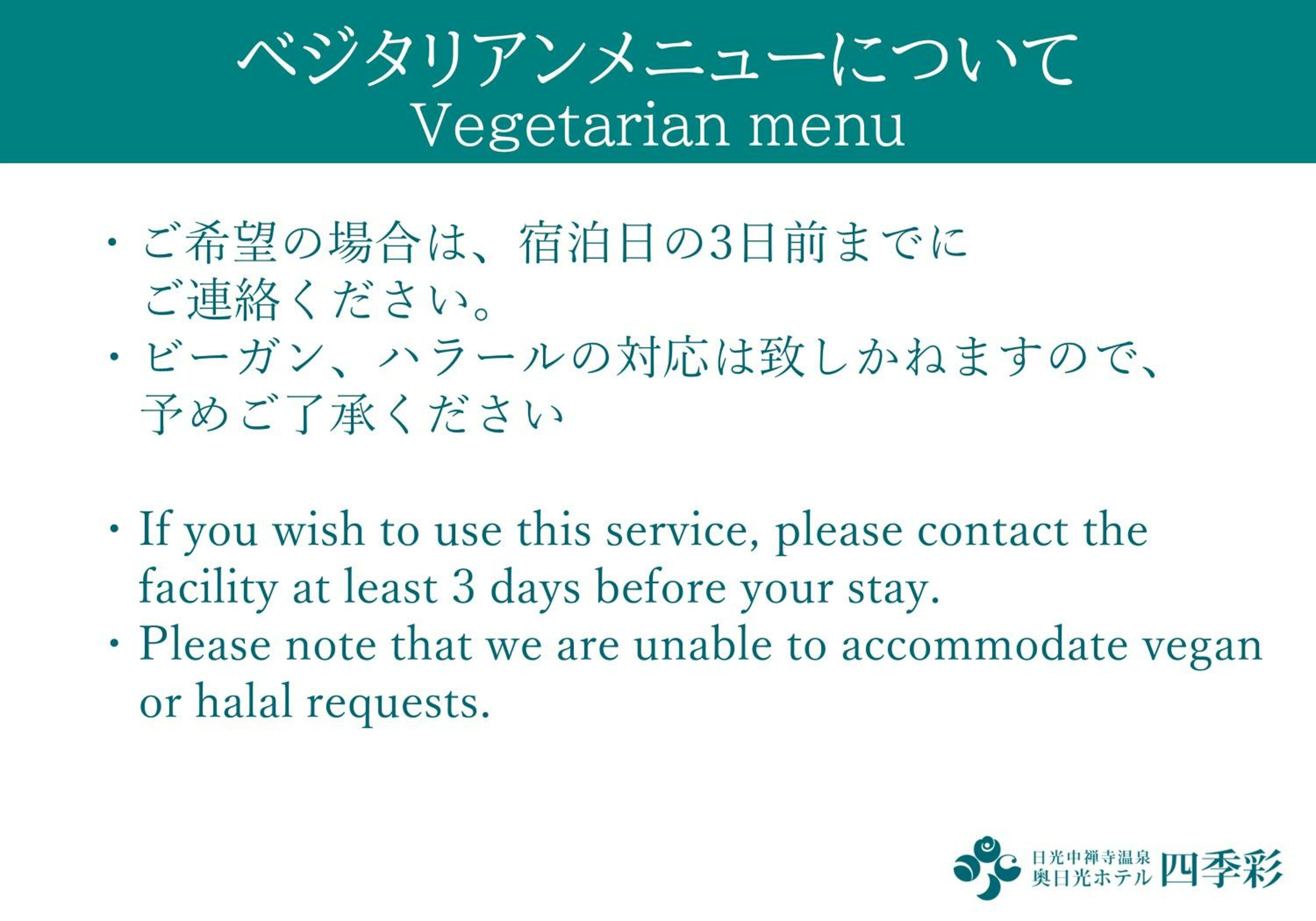 ベジタリアンメニューについて
Vegetarian menu

・ご希望の場合は、宿泊日の3日前までにご連絡ください。
・ビーガン、ハラールの対応は致しかねますので、予めご了承ください

・If you wish to use this service, please contact the facility at least 3 days before your stay.
・Please note that we are unable to accommodate vegan or halal requests.

日光中禅寺温泉
奥日光ホテル 四季彩